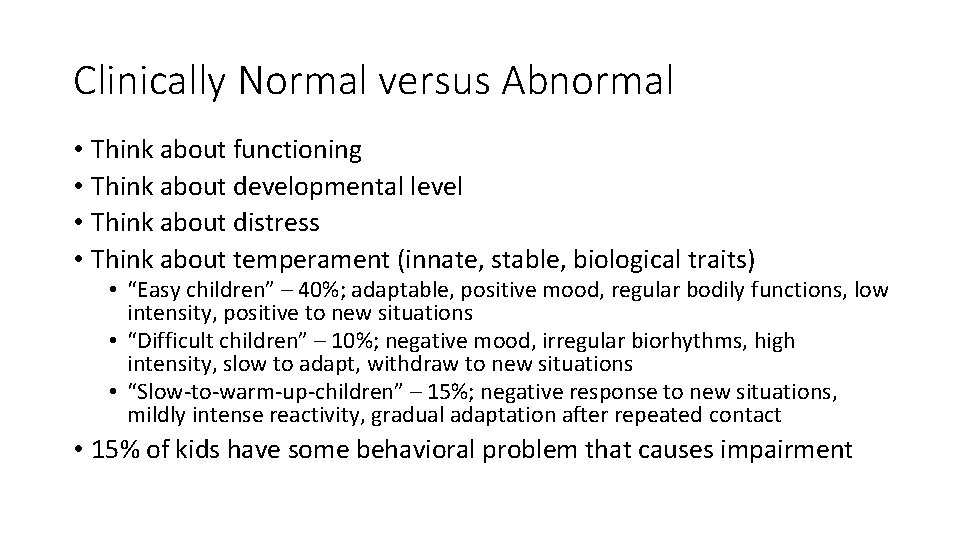 Clinically Normal versus Abnormal

• Think about functioning
• Think about developmental level
• Think about distress
• Think about temperament (innate, stable, biological traits)
  • "Easy children" – 40%; adaptable, positive mood, regular bodily functions, low intensity, positive to new situations
  • "Difficult children" – 10%; negative mood, irregular biorhythms, high intensity, slow to adapt, withdraw to new situations
  • "Slow-to-warm-up-children" – 15%; negative response to new situations, mildly intense reactivity, gradual adaptation after repeated contact
• 15% of kids have some behavioral problem that causes impairment